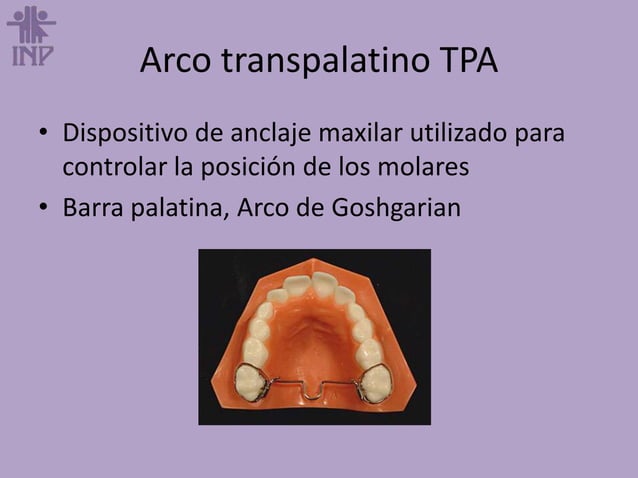 INP

Arco transpalatino TPA

• Dispositivo de anclaje maxilar utilizado para controlar la posición de los molares
• Barra palatina, Arco de Goshgarian